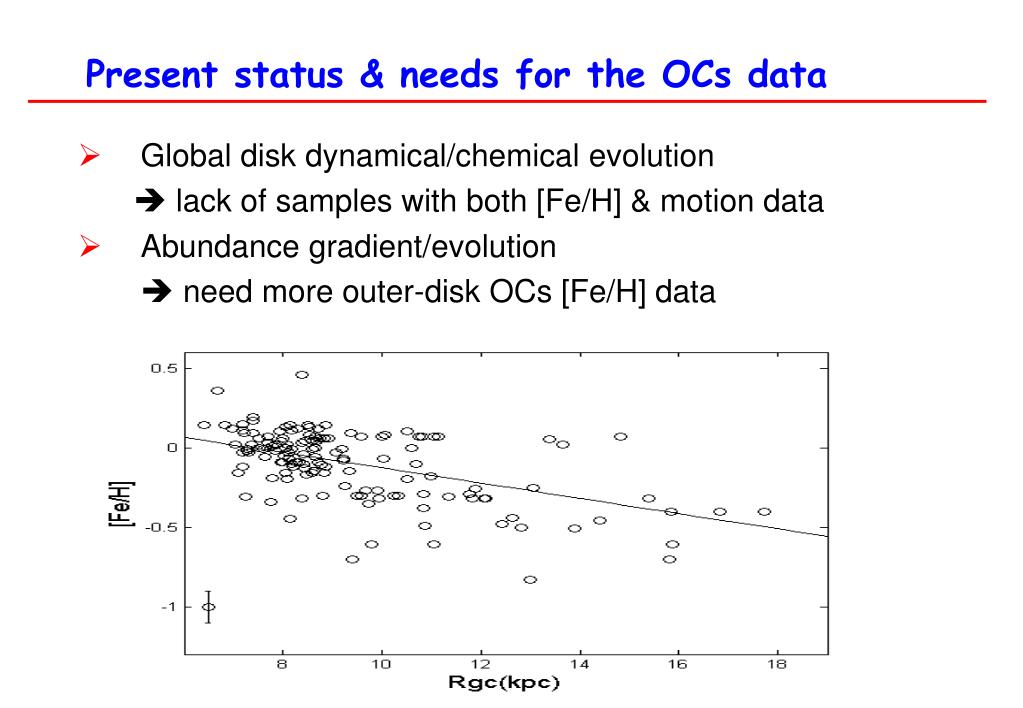 Present status & needs for the OCs data

➢ Global disk dynamical/chemical evolution
➔ lack of samples with both [Fe/H] & motion data

➢ Abundance gradient/evolution
➔ need more outer-disk OCs [Fe/H] data

0.5
0
-0.5
-1
[Fe/H]
8
10
12
14
16
18
Rgc(kpc)